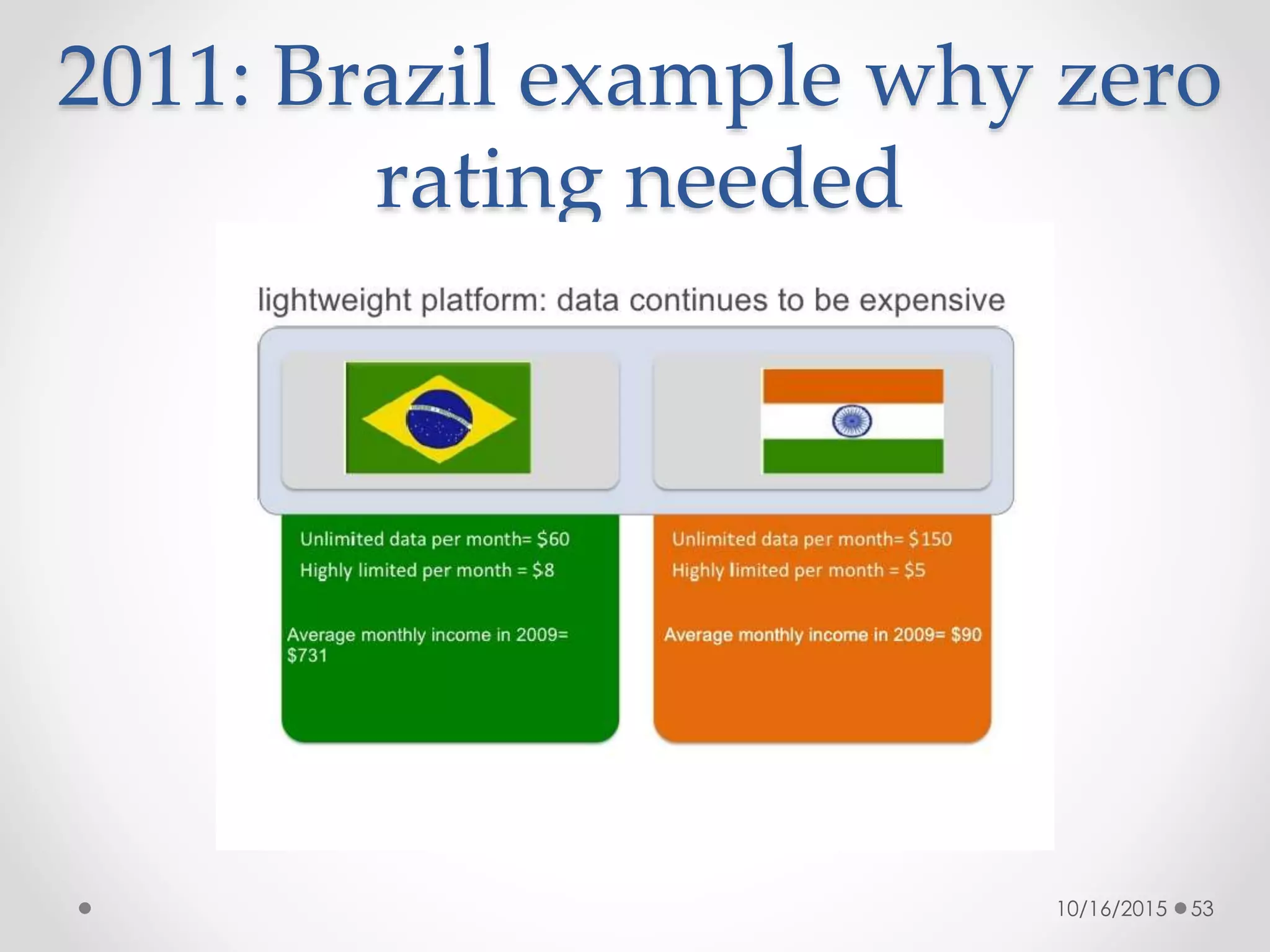 2011: Brazil example why zero rating needed

lightweight platform: data continues to be expensive

Unlimited data per month= $60
Highly limited per month = $8

Average monthly income in 2009= $731

Unlimited data per month= $150
Highly limited per month = $5

Average monthly income in 2009= $90

10/16/2015 53